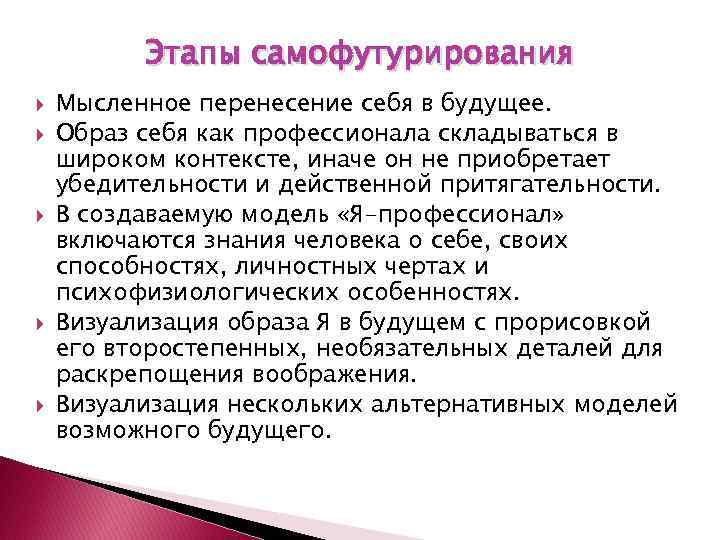 Этапы самофутурирования

Мысленное перенесение себя в будущее.

Образ себя как профессионала складываться в широком контексте, иначе он не приобретает убедительности и действенной притягательности.

В создаваемую модель «Я-профессионал» включаются знания человека о себе, своих способностях, личностных чертах и психофизиологических особенностях.

Визуализация образа Я в будущем с прорисовкой его второстепенных, необязательных деталей для раскрепощения воображения.

Визуализация нескольких альтернативных моделей возможного будущего.